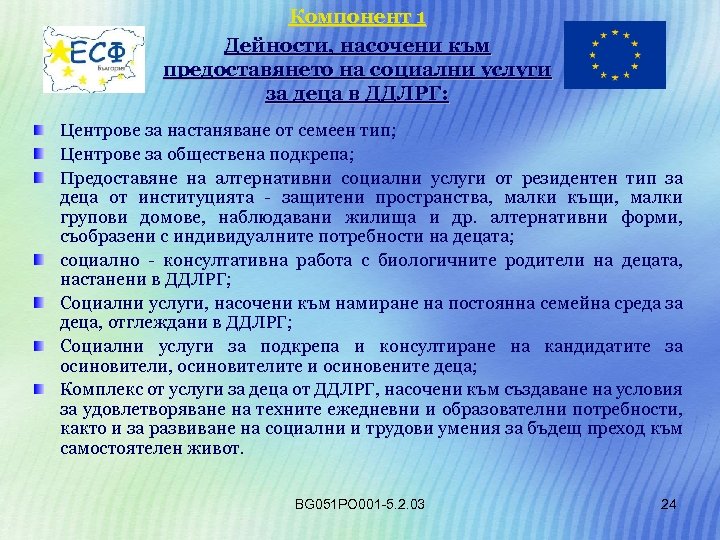 Компонент 1

ЕСФ
България

Дейности, насочени към предоставянето на социални услуги за деца в ДДЛРГ:

Центрове за настаняване от семеен тип;

Центрове за обществена подкрепа;

Предоставяне на алтернативни социални услуги от резидентен тип за деца от институцията - защитени пространства, малки къщи, малки групови домове, наблюдавани жилища и др. алтернативни форми, съобразени с индивидуалните потребности на децата;

социално - консултативна работа с биологичните родители на децата, настанени в ДДЛРГ;

Социални услуги, насочени към намиране на постоянна семейна среда за деца, отглеждани в ДДЛРГ;

Социални услуги за подкрепа и консултиране на кандидатите за осиновители, осиновителите и осиновените деца;

Комплекс от услуги за деца от ДДЛРГ, насочени към създаване на условия за удовлетворяване на техните ежедневни и образователни потребности, както и за развиване на социални и трудови умения за бъдещ преход към самостоятелен живот.

BG051PO001-5.2.03

24